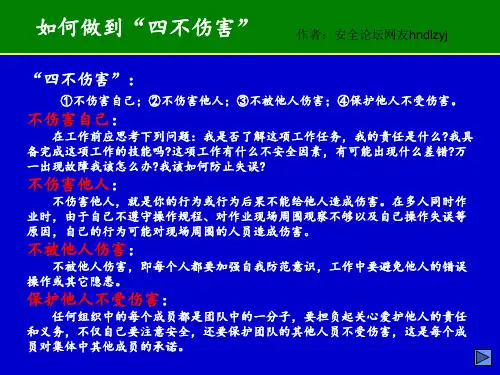 如何做到“四不伤害”

作者：安全论坛网友hndlzyj

“四不伤害”：

①不伤害自己；②不伤害他人；③不被他人伤害；④保护他人不受伤害。

不伤害自己：

在工作前应思考下列问题：我是否了解这项工作任务，我的责任是什么?我具备完成这项工作的技能吗?这项工作有什么不安全因素，有可能出现什么差错?万一出现故障我该怎么办?我该如何防止失误?

不伤害他人：

不伤害他人，就是你的行为或行为后果不能给他人造成伤害。在多人同时作业时，由于自己不遵守操作规程、对作业现场周围观察不够以及自己操作失误等原因，自己的行为可能对现场周围的人员造成伤害。

不被他人伤害：

不被他人伤害，即每个人都要加强自我防范意识，工作中要避免他人的错误操作或其它隐患。

保护他人不受伤害：

任何组织中的每个成员都是团队中的一分子，要担负起关心爱护他人的责任和义务，不仅自己要注意安全，还要保护团队的其他人员不受伤害，这是每个成员对集体中其他成员的承诺。